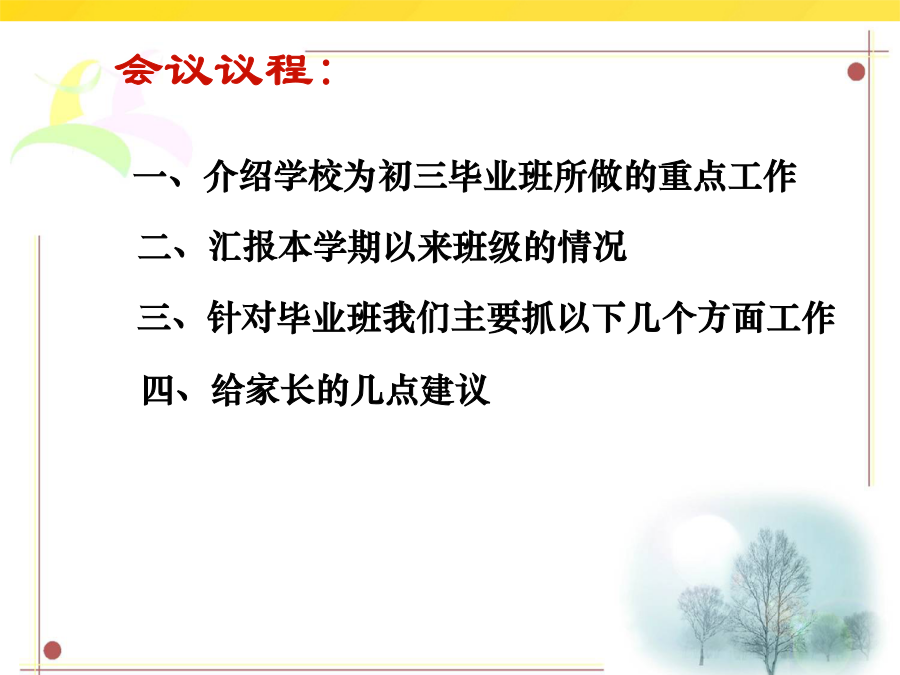 会议议程：

一、介绍学校为初三毕业班所做的重点工作

二、汇报本学期以来班级的情况

三、针对毕业班我们主要抓以下几个方面工作

四、给家长的几点建议